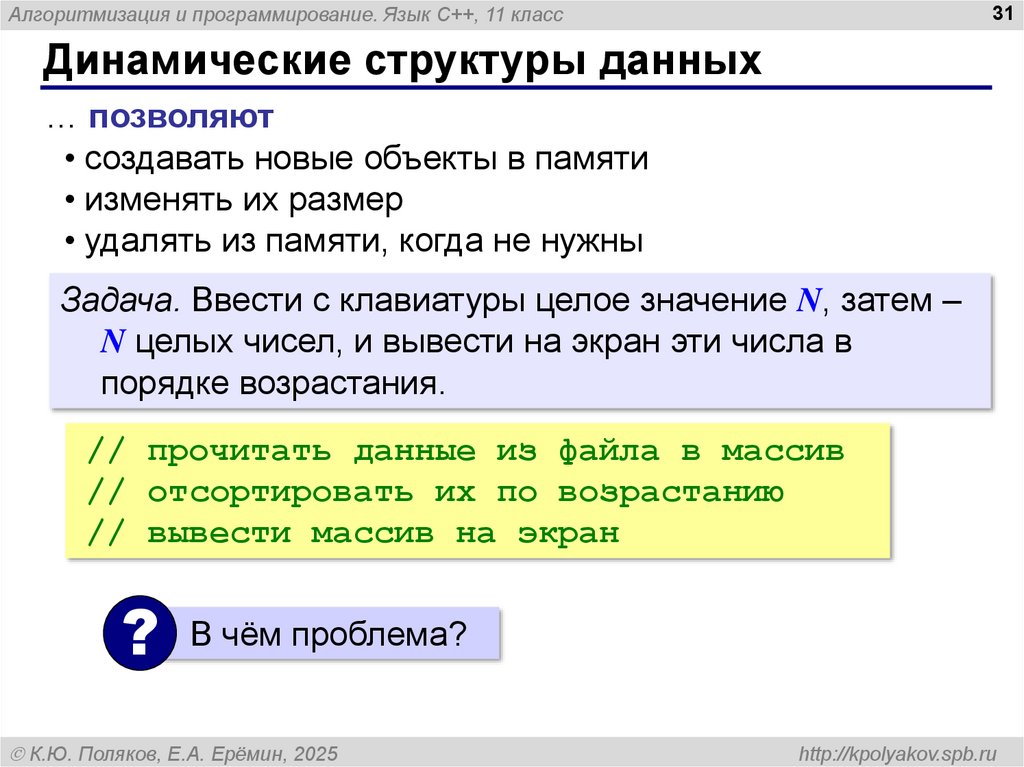 Алгоритмизация и программирование. Язык C++, 11 класс

31

Динамические структуры данных

… позволяют

• создавать новые объекты в памяти
• изменять их размер
• удалять из памяти, когда не нужны

Задача. Ввести с клавиатуры целое значение $N$, затем – $N$ целых чисел, и вывести на экран эти числа в порядке возрастания.

// прочитать данные из файла в массив
// отсортировать их по возрастанию
// вывести массив на экран

?

В чём проблема?

© К.Ю. Поляков, Е.А. Ерёмин, 2025

http://kpolyakov.spb.ru